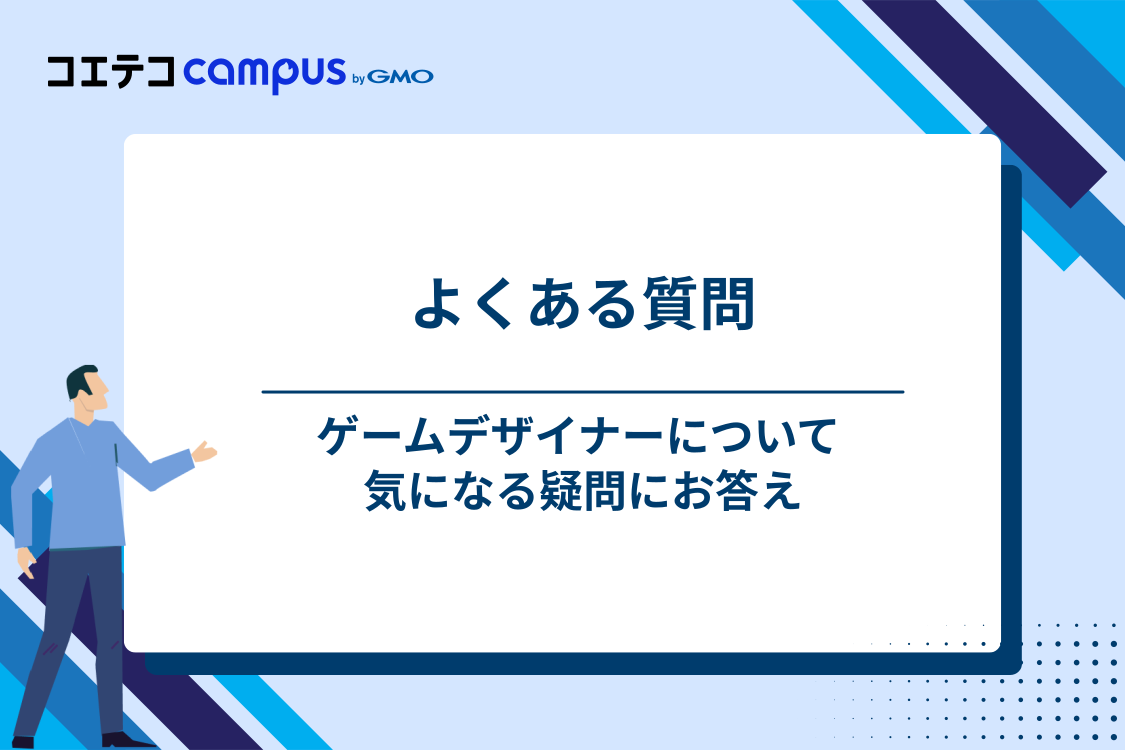 コエテコ campus by GMO

よくある質問

ゲームデザイナーについて
気になる疑問にお答え